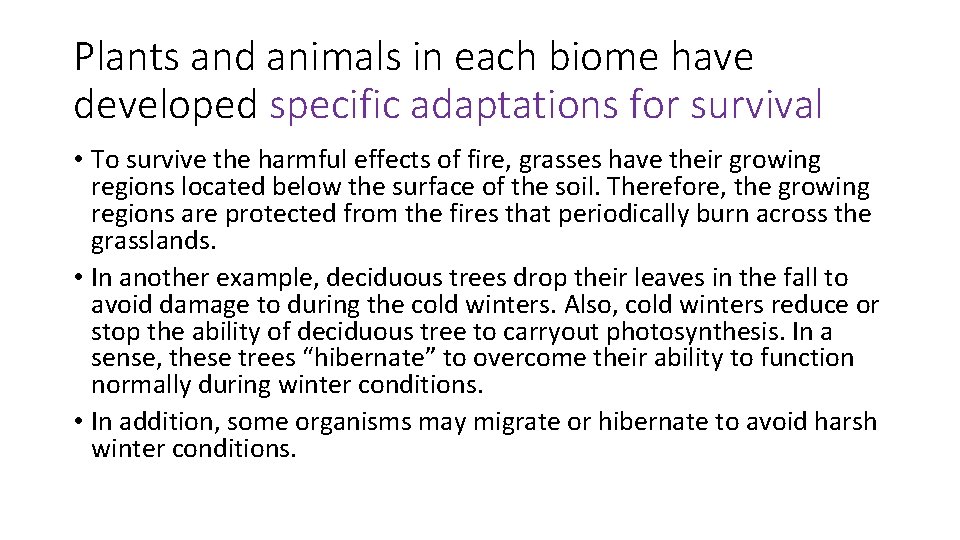 Plants and animals in each biome have developed specific adaptations for survival

• To survive the harmful effects of fire, grasses have their growing regions located below the surface of the soil. Therefore, the growing regions are protected from the fires that periodically burn across the grasslands.
• In another example, deciduous trees drop their leaves in the fall to avoid damage to during the cold winters. Also, cold winters reduce or stop the ability of deciduous tree to carryout photosynthesis. In a sense, these trees “hibernate” to overcome their ability to function normally during winter conditions.
• In addition, some organisms may migrate or hibernate to avoid harsh winter conditions.